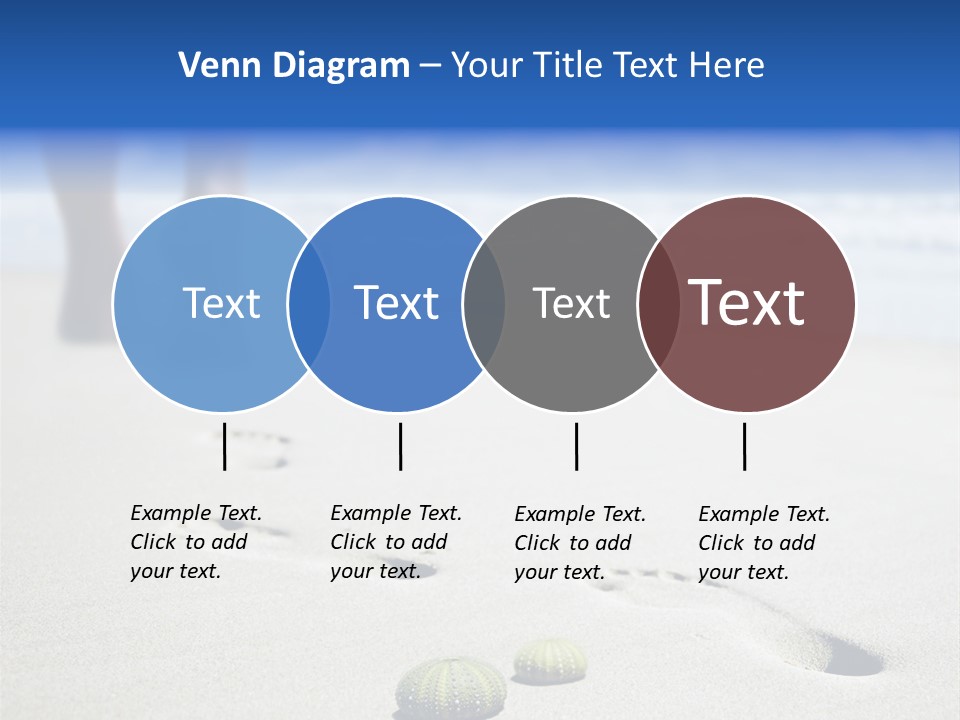 Venn Diagram – Your Title Text Here

Text

Text

Text

Text

Example Text. Click to add your text.

Example Text. Click to add your text.

Example Text. Click to add your text.

Example Text. Click to add your text.